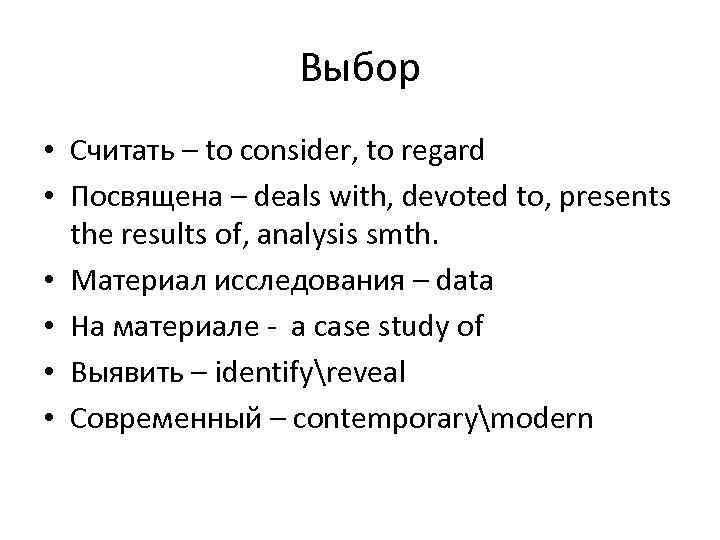 Выбор

• Считать – to consider, to regard
• Посвящена – deals with, devoted to, presents the results of, analysis smth.
• Материал исследования – data
• На материале - a case study of
• Выявить – identify\reveal
• Современный – contemporary\modern